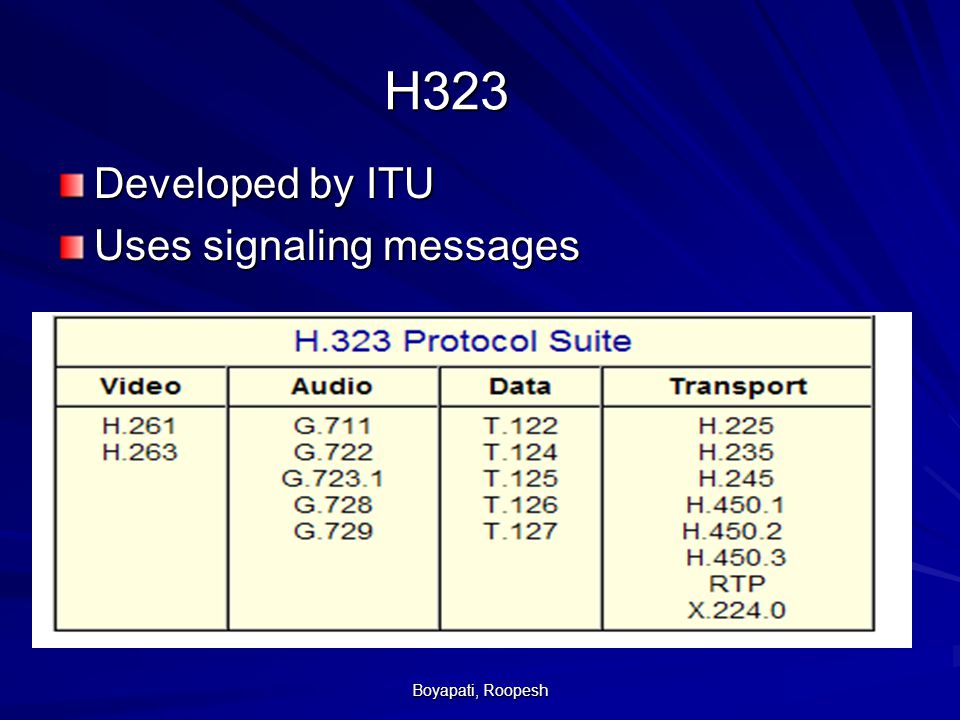 H323

Developed by ITU

Uses signaling messages

H.323 Protocol Suite

| Video | Audio | Data | Transport |
|---|---|---|---|
| H.261 | G.711 | T.122 | H.225 |
| H.263 | G.722 | T.124 | H.235 |
| | G.723.1 | T.125 | H.245 |
| | G.728 | T.126 | H.450.1 |
| | G.729 | T.127 | H.450.2 |
| | | | H.450.3 |
| | | | RTP |
| | | | X.224.0 |

Boyapati, Roopesh